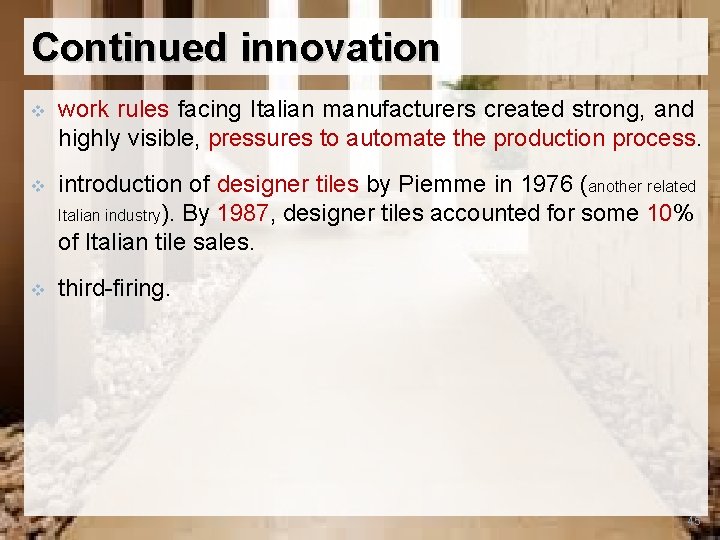 Continued innovation

work rules facing Italian manufacturers created strong, and highly visible, pressures to automate the production process.

introduction of designer tiles by Piemme in 1976 (another related Italian industry). By 1987, designer tiles accounted for some 10% of Italian tile sales.

third-firing.

45